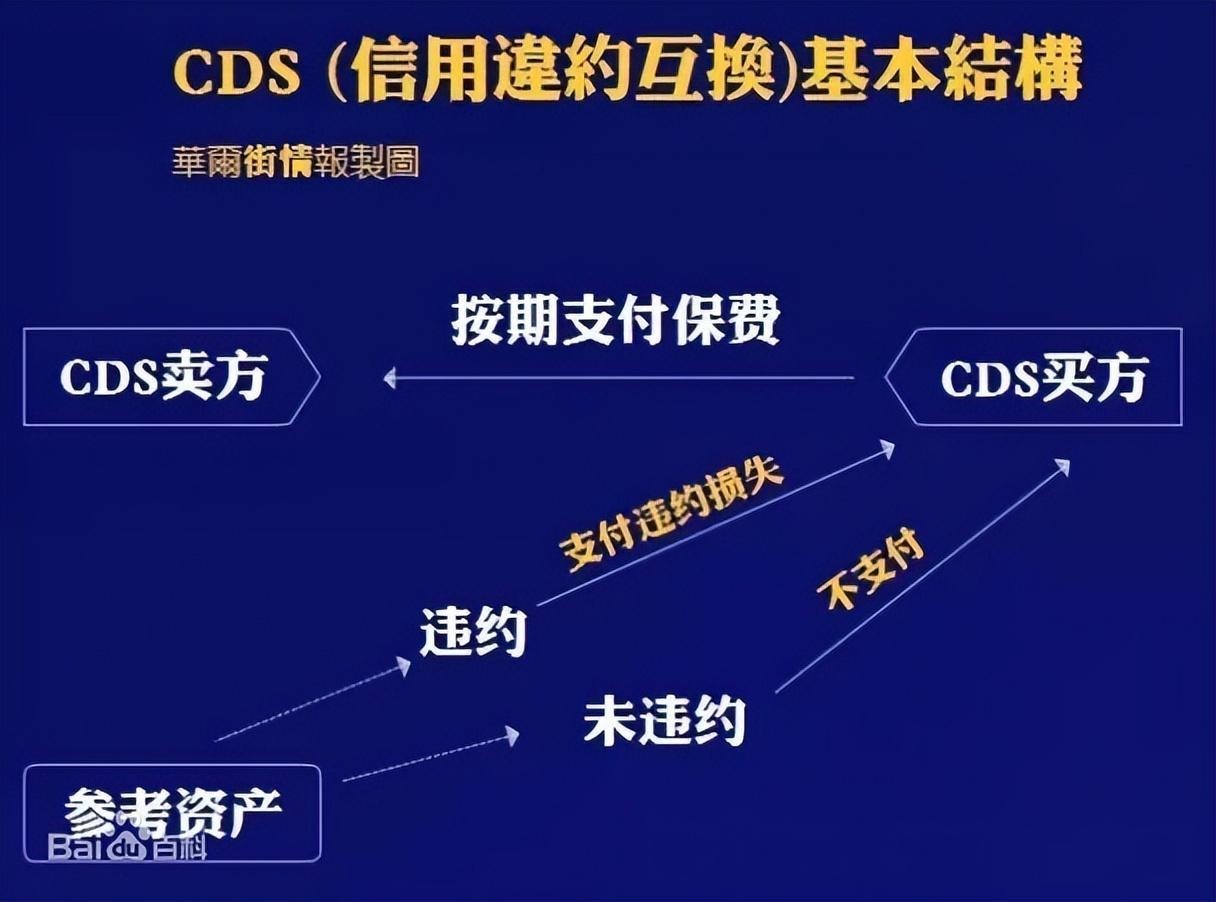 CDS (信用違約互換)基本結構

華爾街情報製圖

按期支付保费

CDS卖方

CDS买方

支付违约损失

不支付

违约

未违约

参考资产

Baidu百科